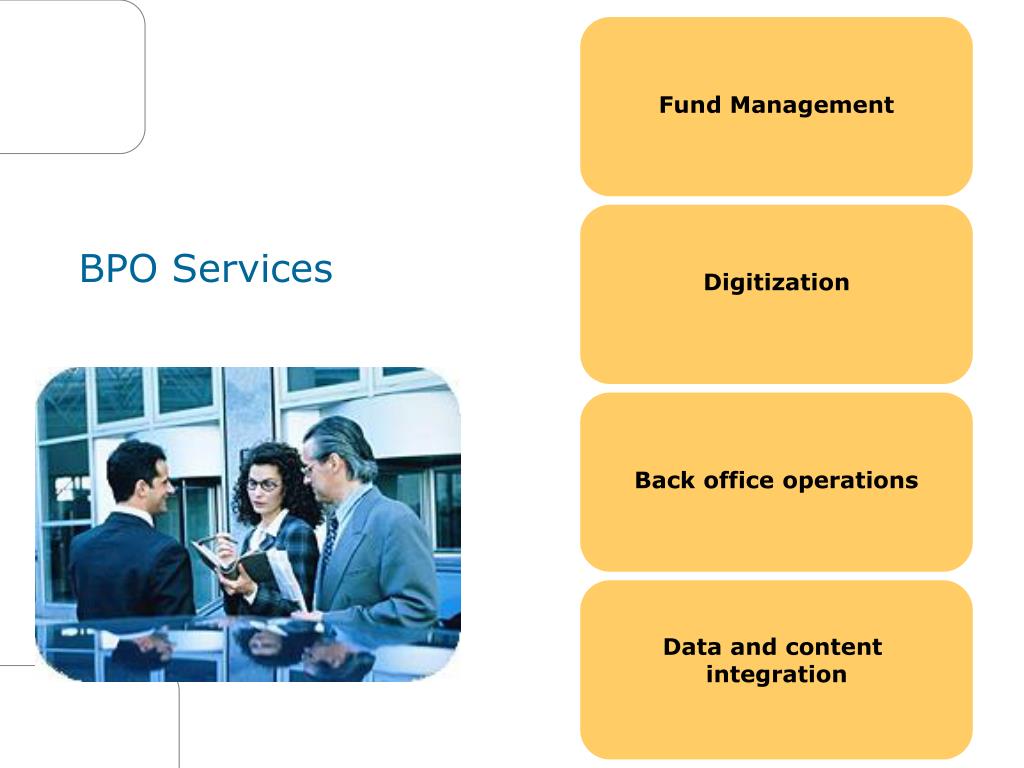 BPO Services

Fund Management

Digitization

Back office operations

Data and content integration